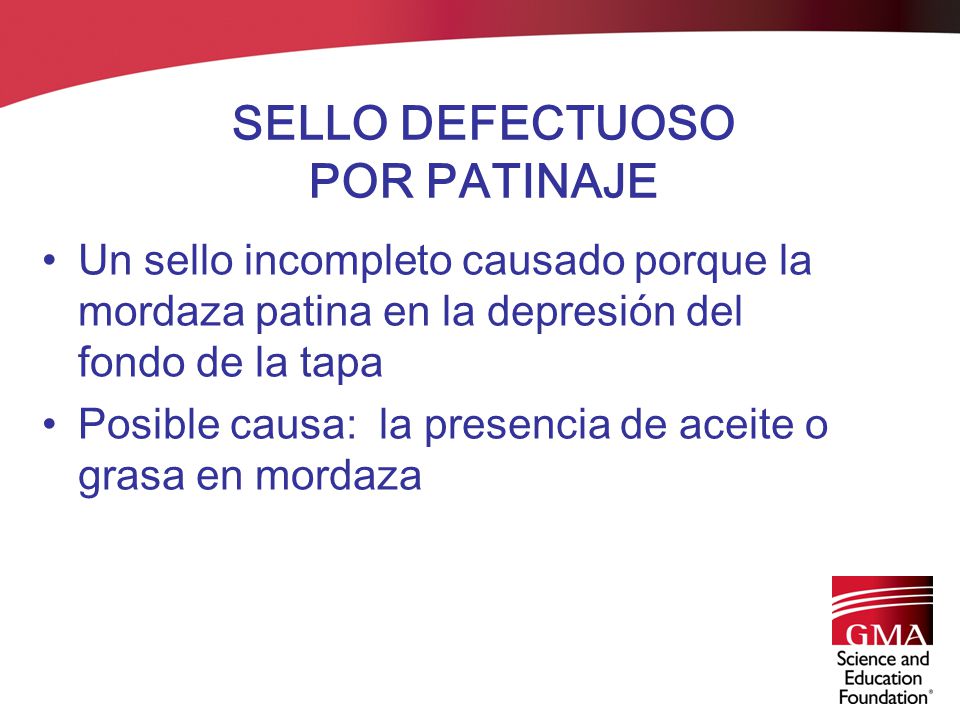 SELLO DEFECTUOSO
POR PATINAJE

• Un sello incompleto causado porque la mordaza patina en la depresión del fondo de la tapa
• Posible causa: la presencia de aceite o grasa en mordaza

GMA
Science and Education Foundation®